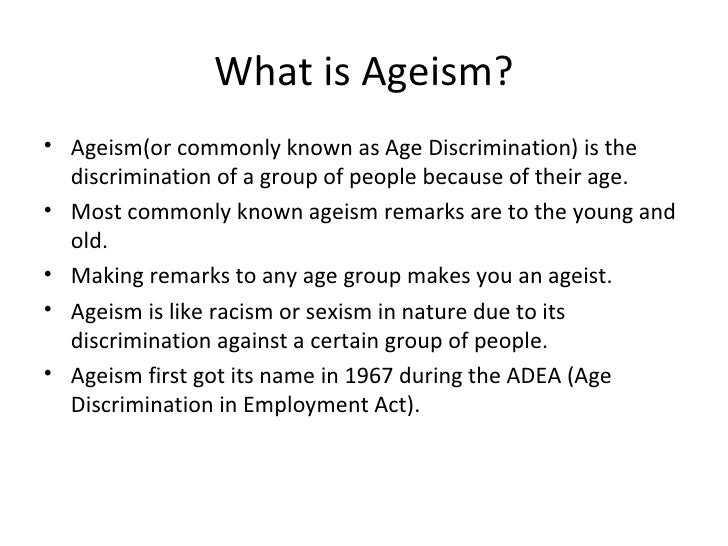 What is Ageism?

• Ageism(or commonly known as Age Discrimination) is the discrimination of a group of people because of their age.
• Most commonly known ageism remarks are to the young and old.
• Making remarks to any age group makes you an ageist.
• Ageism is like racism or sexism in nature due to its discrimination against a certain group of people.
• Ageism first got its name in 1967 during the ADEA (Age Discrimination in Employment Act).